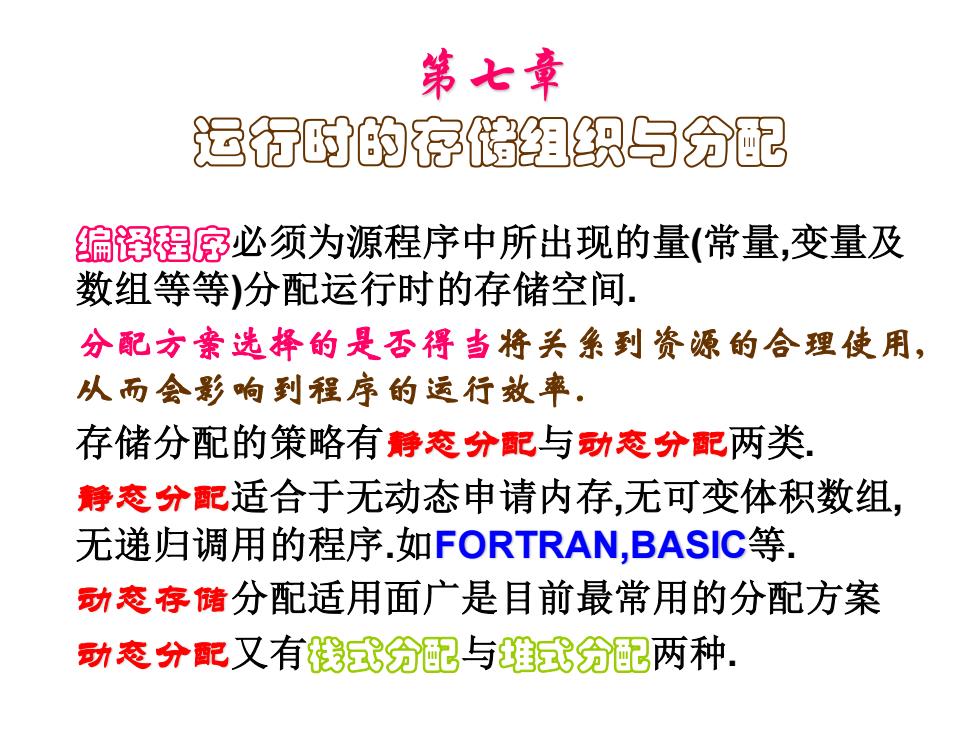 第七章
运行时的存储组织与分配

编译程序必须为源程序中所出现的量(常量,变量及数组等等)分配运行时的存储空间.

分配方案选择的是否得当将关系到资源的合理使用,从而会影响到程序的运行效率.

存储分配的策略有静态分配与动态分配两类.

静态分配适合于无动态申请内存,无可变体积数组,无递归调用的程序.如FORTRAN,BASIC等.

动态存储分配适用面广是目前最常用的分配方案

动态分配又有栈式分配与堆式分配两种.